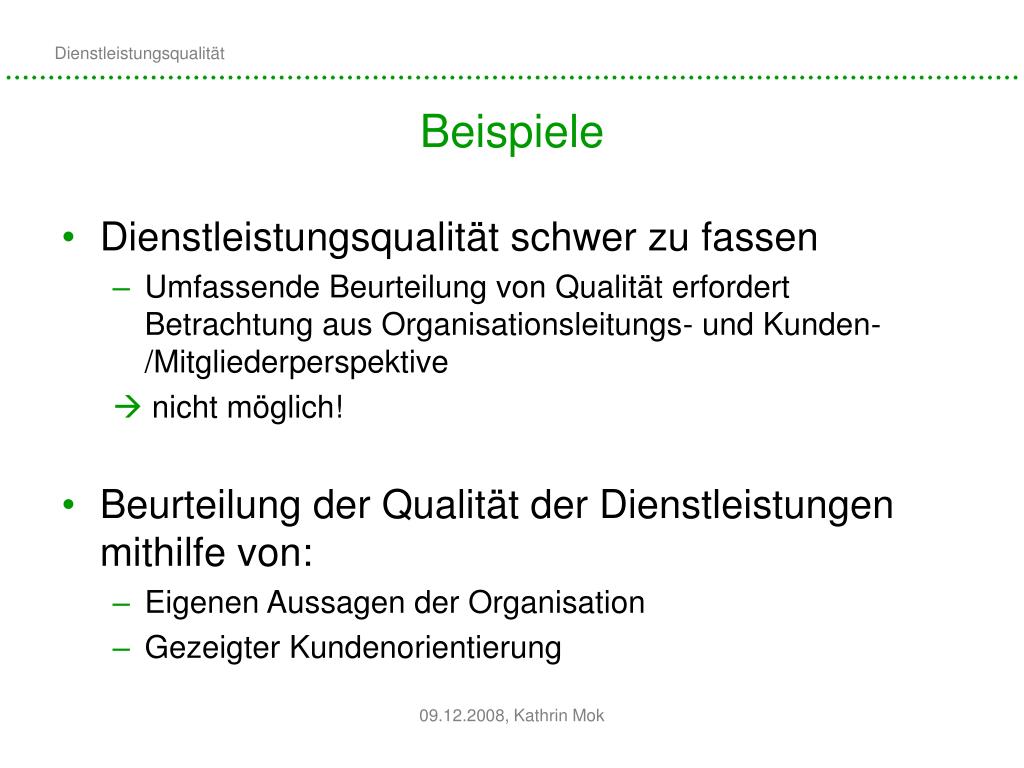 Dienstleistungsqualität

Beispiele

• Dienstleistungsqualität schwer zu fassen
– Umfassende Beurteilung von Qualität erfordert Betrachtung aus Organisationsleitungs- und Kunden-/Mitgliederperspektive
→ nicht möglich!

• Beurteilung der Qualität der Dienstleistungen mithilfe von:
– Eigenen Aussagen der Organisation
– Gezeigter Kundenorientierung

09.12.2008, Kathrin Mok